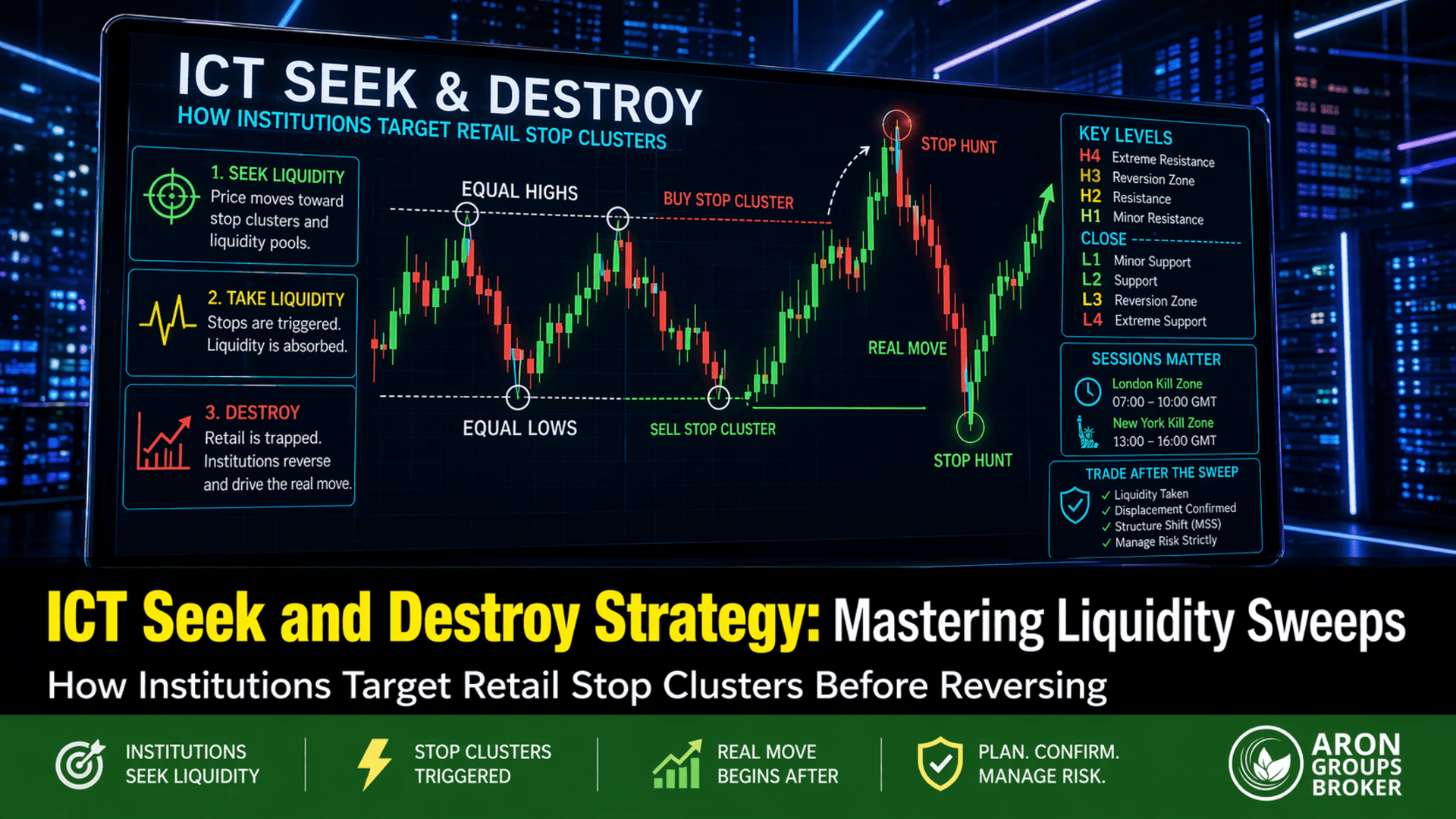 ICT SEEK & DESTROY
HOW INSTITUTIONS TARGET RETAIL STOP CLUSTERS

1. SEEK LIQUIDITY
Price moves toward stop clusters and liquidity pools.

2. TAKE LIQUIDITY
Stops are triggered. Liquidity is absorbed.

3. DESTROY
Retail is trapped. Institutions reverse and drive the real move.

EQUAL HIGHS
BUY STOP CLUSTER
STOP HUNT
REAL MOVE
EQUAL LOWS
SELL STOP CLUSTER
STOP HUNT

KEY LEVELS
H4 Extreme Resistance
H3 Reversion Zone
H2 Resistance
H1 Minor Resistance
CLOSE
L1 Minor Support
L2 Support
L3 Reversion Zone
L4 Extreme Support

SESSIONS MATTER
London Kill Zone
07:00 – 10:00 GMT
New York Kill Zone
13:00 – 16:00 GMT

TRADE AFTER THE SWEEP
✓ Liquidity Taken
✓ Displacement Confirmed
✓ Structure Shift (MSS)
✓ Manage Risk Strictly

ICT Seek and Destroy Strategy: Mastering Liquidity Sweeps
How Institutions Target Retail Stop Clusters Before Reversing

INSTITUTIONS SEEK LIQUIDITY
STOP CLUSTERS TRIGGERED
REAL MOVE BEGINS AFTER
PLAN. CONFIRM. MANAGE RISK.
ARON GROUPS BROKER